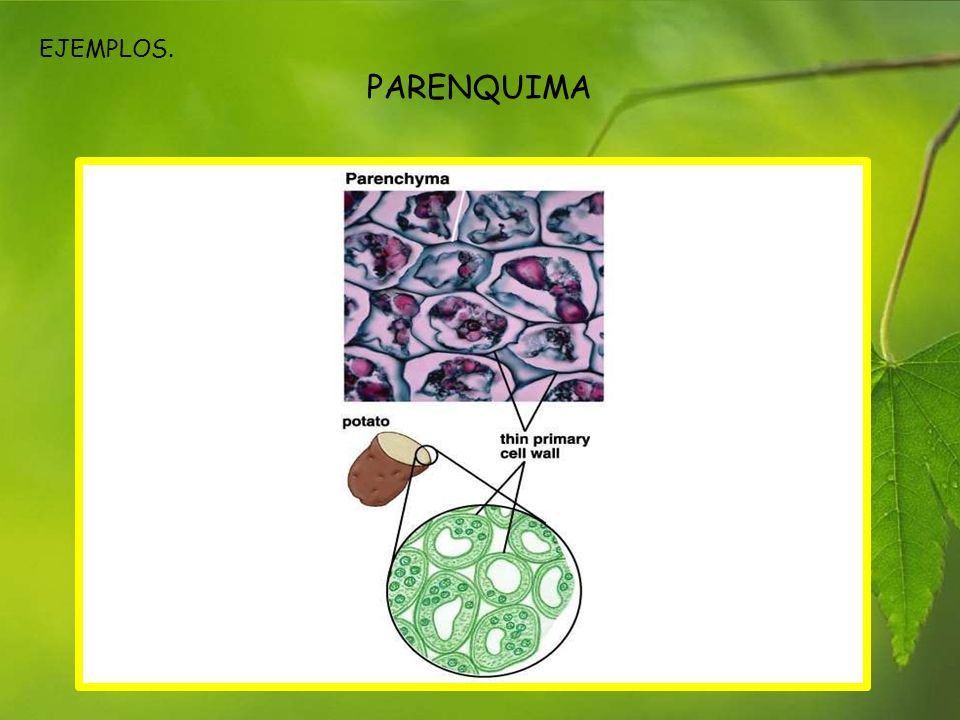 EJEMPLOS.

PARENQUIMA

Parenchyma

potato

thin primary cell wall